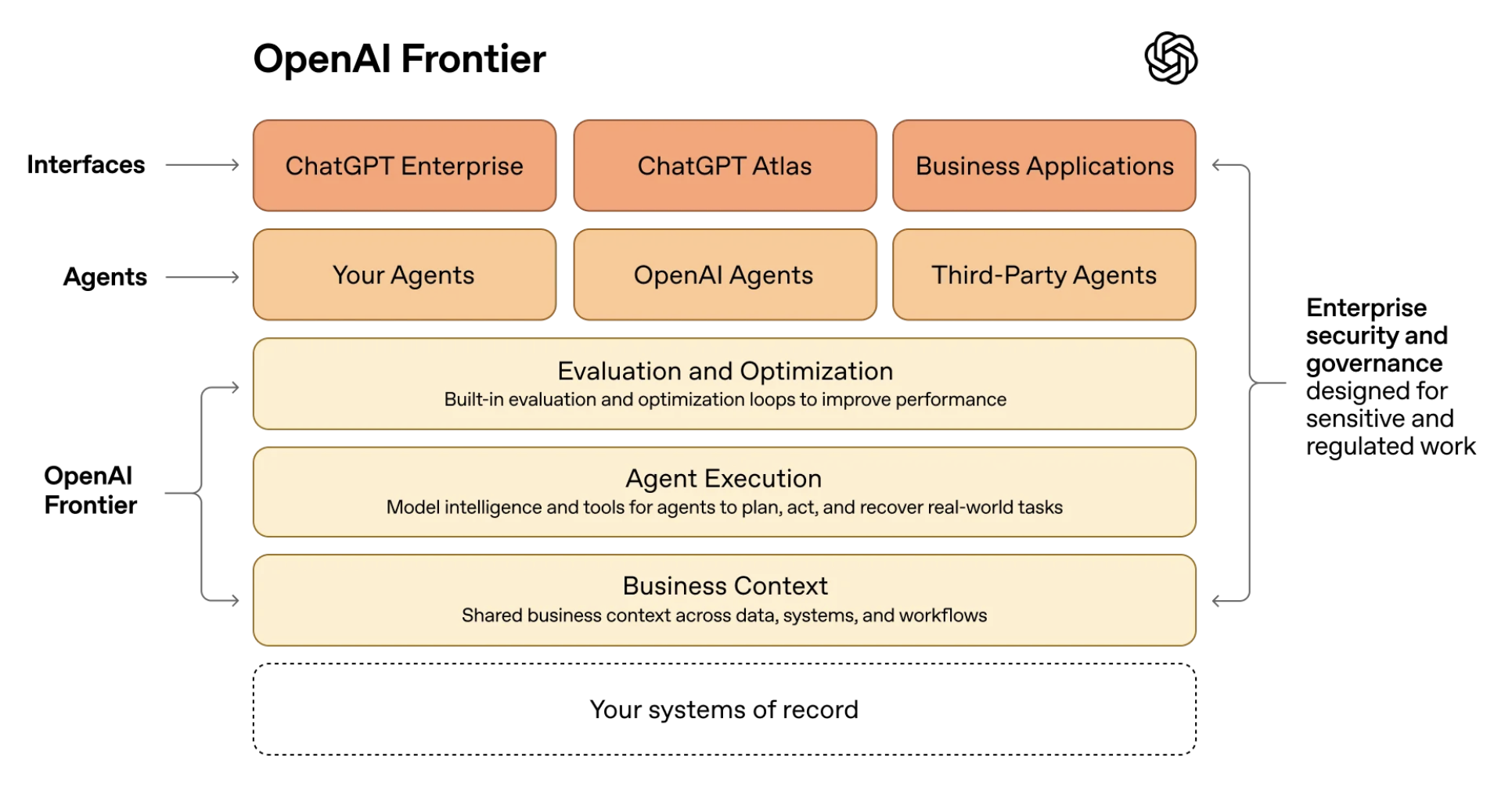 OpenAI Frontier

Interfaces

ChatGPT Enterprise

ChatGPT Atlas

Business Applications

Agents

Your Agents

OpenAI Agents

Third-Party Agents

OpenAI Frontier

Evaluation and Optimization
Built-in evaluation and optimization loops to improve performance

Agent Execution
Model intelligence and tools for agents to plan, act, and recover real-world tasks

Business Context
Shared business context across data, systems, and workflows

Your systems of record

Enterprise security and governance designed for sensitive and regulated work